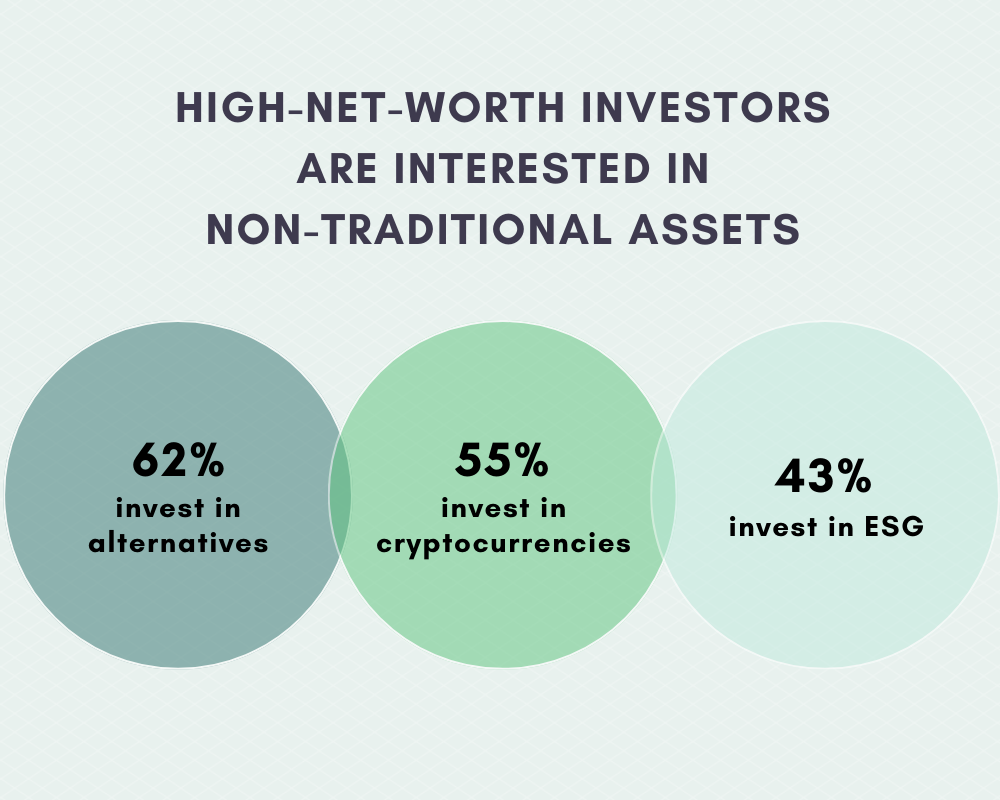 HIGH-NET-WORTH INVESTORS ARE INTERESTED IN NON-TRADITIONAL ASSETS

62%
invest in alternatives

55%
invest in cryptocurrencies

43%
invest in ESG